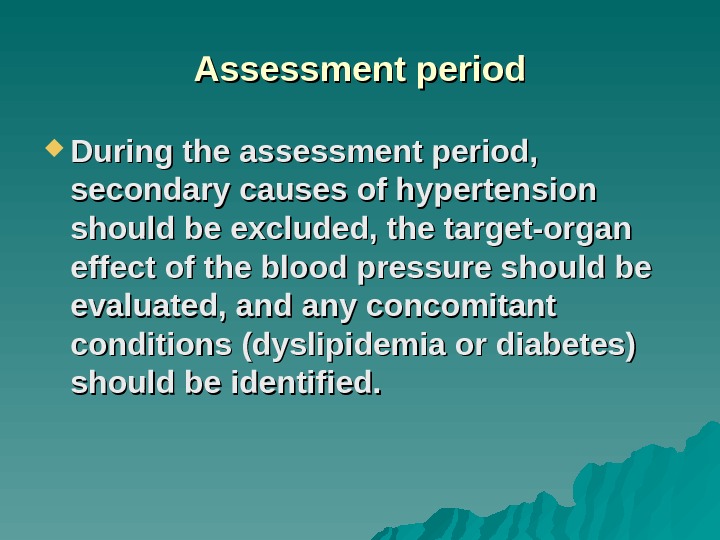 Assessment period

During the assessment period, secondary causes of hypertension should be excluded, the target-organ effect of the blood pressure should be evaluated, and any concomitant conditions (dyslipidemia or diabetes) should be identified.